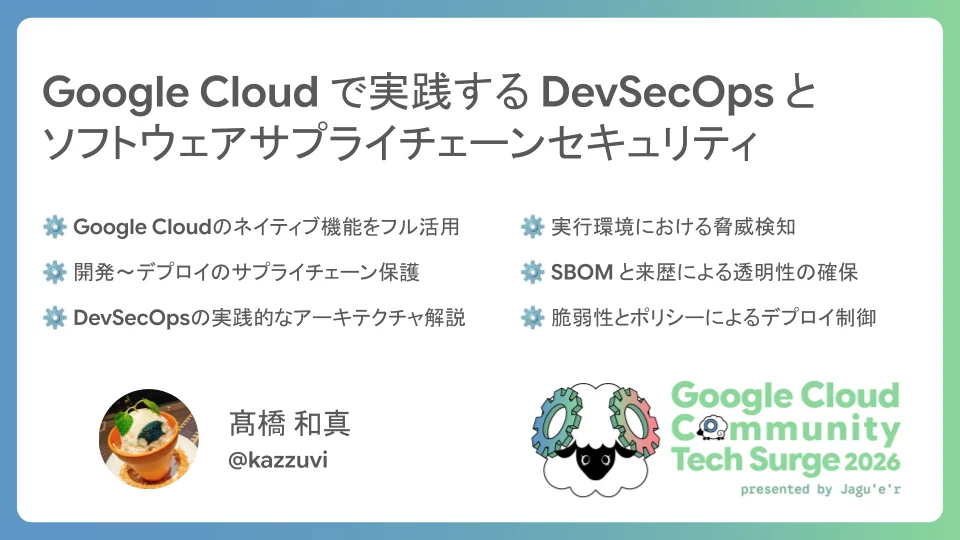 Google Cloud で実践する DevSecOps と
ソフトウェアサプライチェーンセキュリティ

⚙️ Google Cloudのネイティブ機能をフル活用

⚙️ 開発〜デプロイのサプライチェーン保護

⚙️ DevSecOpsの実践的なアーキテクチャ解説

⚙️ 実行環境における脅威検知

⚙️ SBOM と来歴による透明性の確保

⚙️ 脆弱性とポリシーによるデプロイ制御

髙橋 和真
@kazzuvi

Google Cloud
Community
Tech Surge 2026
presented by Jagu'e'r